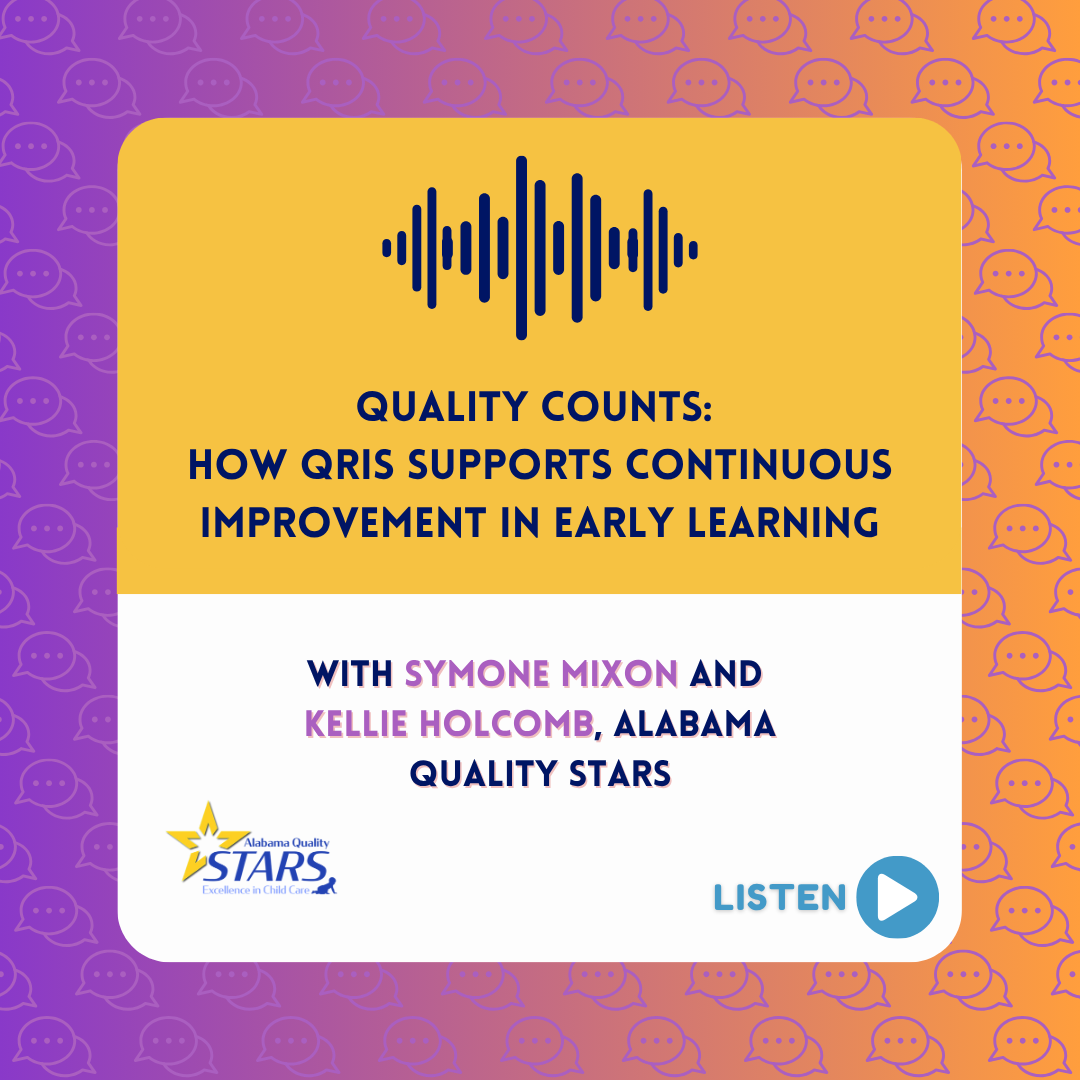 QUALITY COUNTS:
HOW QRIS SUPPORTS CONTINUOUS IMPROVEMENT IN EARLY LEARNING

WITH SYMONE MIXON AND KELLIE HOLCOMB, ALABAMA QUALITY STARS

Alabama Quality
STARS
Excellence in Child Care

LISTEN